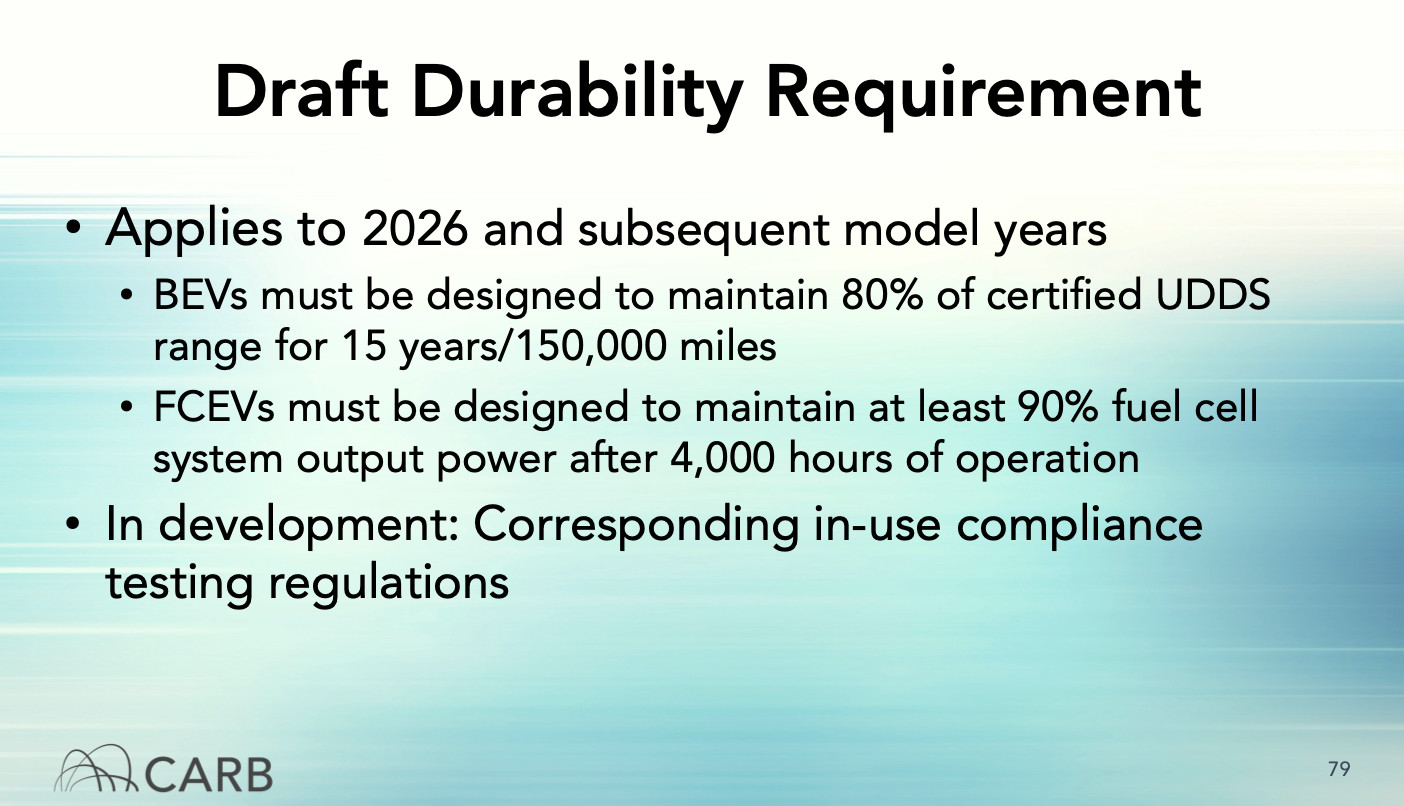 Draft Durability Requirement

• Applies to 2026 and subsequent model years
  • BEVs must be designed to maintain 80% of certified UDDS range for 15 years/150,000 miles
  • FCEVs must be designed to maintain at least 90% fuel cell system output power after 4,000 hours of operation
• In development: Corresponding in-use compliance testing regulations

CARB

79